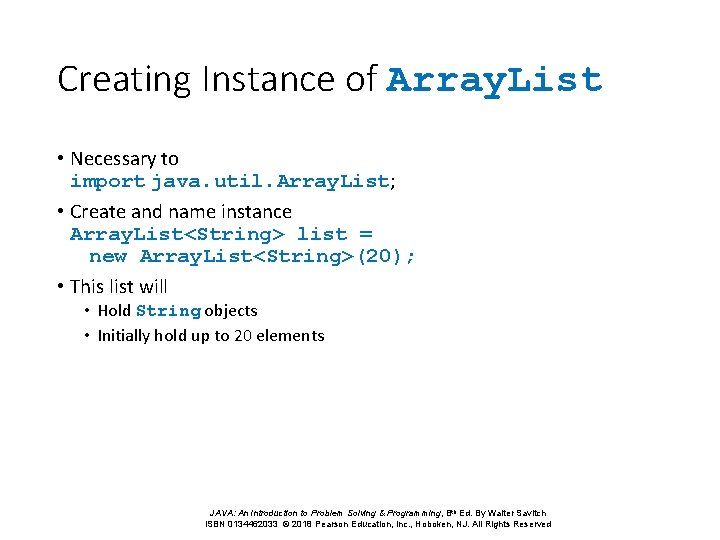 Creating Instance of ArrayList

• Necessary to
import java.util.ArrayList;

• Create and name instance
ArrayList<String> list =
new ArrayList<String>(20);

• This list will
  • Hold String objects
  • Initially hold up to 20 elements

JAVA: An Introduction to Problem Solving & Programming, 8th Ed. By Walter Savitch
ISBN 0134462033 © 2018 Pearson Education, Inc., Hoboken, NJ. All Rights Reserved